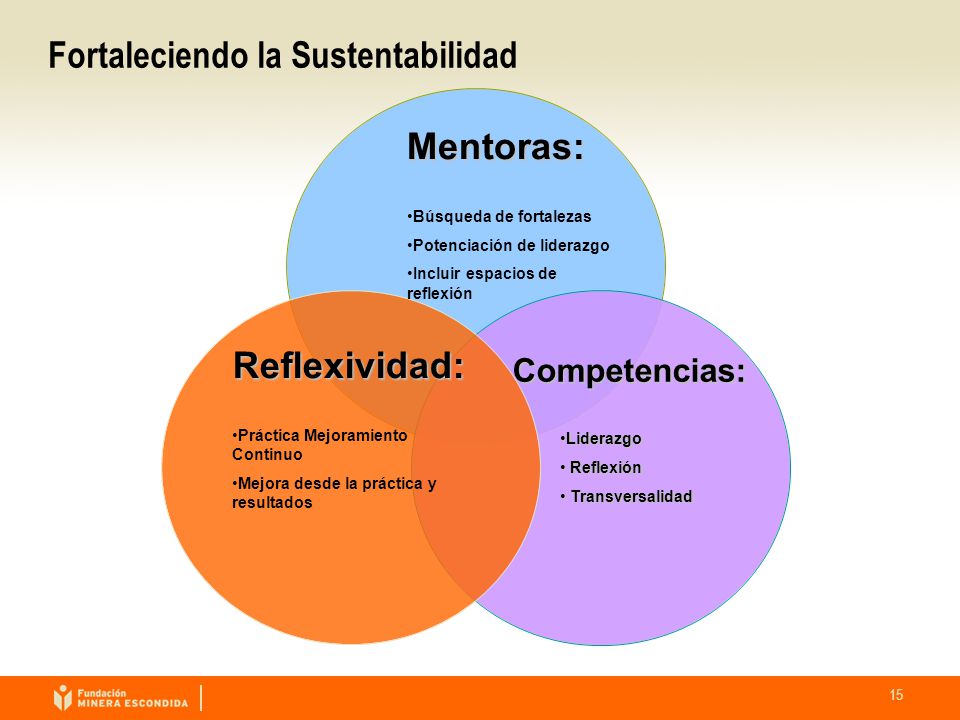 Fortaleciendo la Sustentabilidad

Mentoras:

•Búsqueda de fortalezas

•Potenciación de liderazgo

•Incluir espacios de reflexión

Reflexividad:

•Práctica Mejoramiento Continuo

•Mejora desde la práctica y resultados

Competencias:

•Liderazgo

• Reflexión

• Transversalidad

Fundación MINERA ESCONDIDA

15